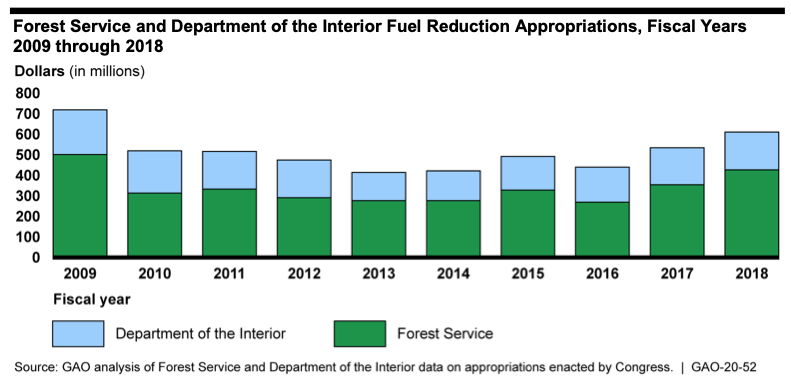 Forest Service and Department of the Interior Fuel Reduction Appropriations, Fiscal Years 2009 through 2018

Dollars (in millions)

800
700
600
500
400
300
200
100
0

2009 2010 2011 2012 2013 2014 2015 2016 2017 2018

Fiscal year

Department of the Interior
Forest Service

Source: GAO analysis of Forest Service and Department of the Interior data on appropriations enacted by Congress. | GAO-20-52